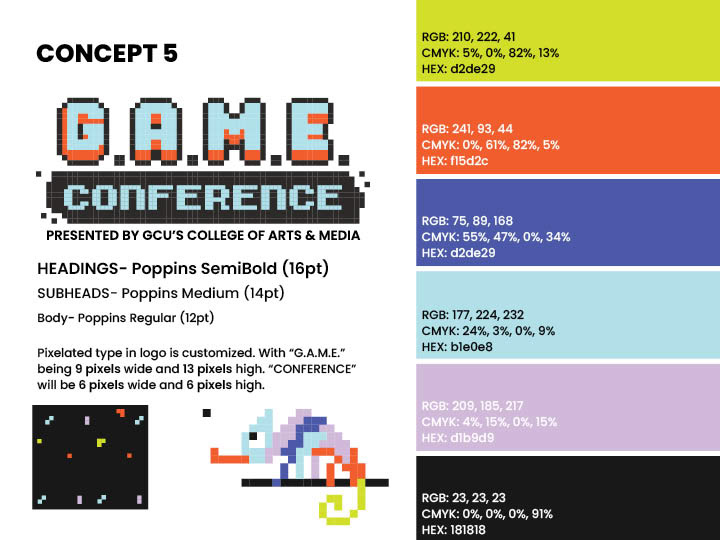 CONCEPT 5

G.A.M.E.
CONFERENCE
PRESENTED BY GCU'S COLLEGE OF ARTS & MEDIA

HEADINGS- Poppins SemiBold (16pt)

SUBHEADS- Poppins Medium (14pt)

Body- Poppins Regular (12pt)

Pixelated type in logo is customized. With "G.A.M.E." being 9 pixels wide and 13 pixels high. "CONFERENCE" will be 6 pixels wide and 6 pixels high.

RGB: 210, 222, 41
CMYK: 5%, 0%, 82%, 13%
HEX: d2de29

RGB: 241, 93, 44
CMYK: 0%, 61%, 82%, 5%
HEX: f15d2c

RGB: 75, 89, 168
CMYK: 55%, 47%, 0%, 34%
HEX: d2de29

RGB: 177, 224, 232
CMYK: 24%, 3%, 0%, 9%
HEX: b1e0e8

RGB: 209, 185, 217
CMYK: 4%, 15%, 0%, 15%
HEX: d1b9d9

RGB: 23, 23, 23
CMYK: 0%, 0%, 0%, 91%
HEX: 181818